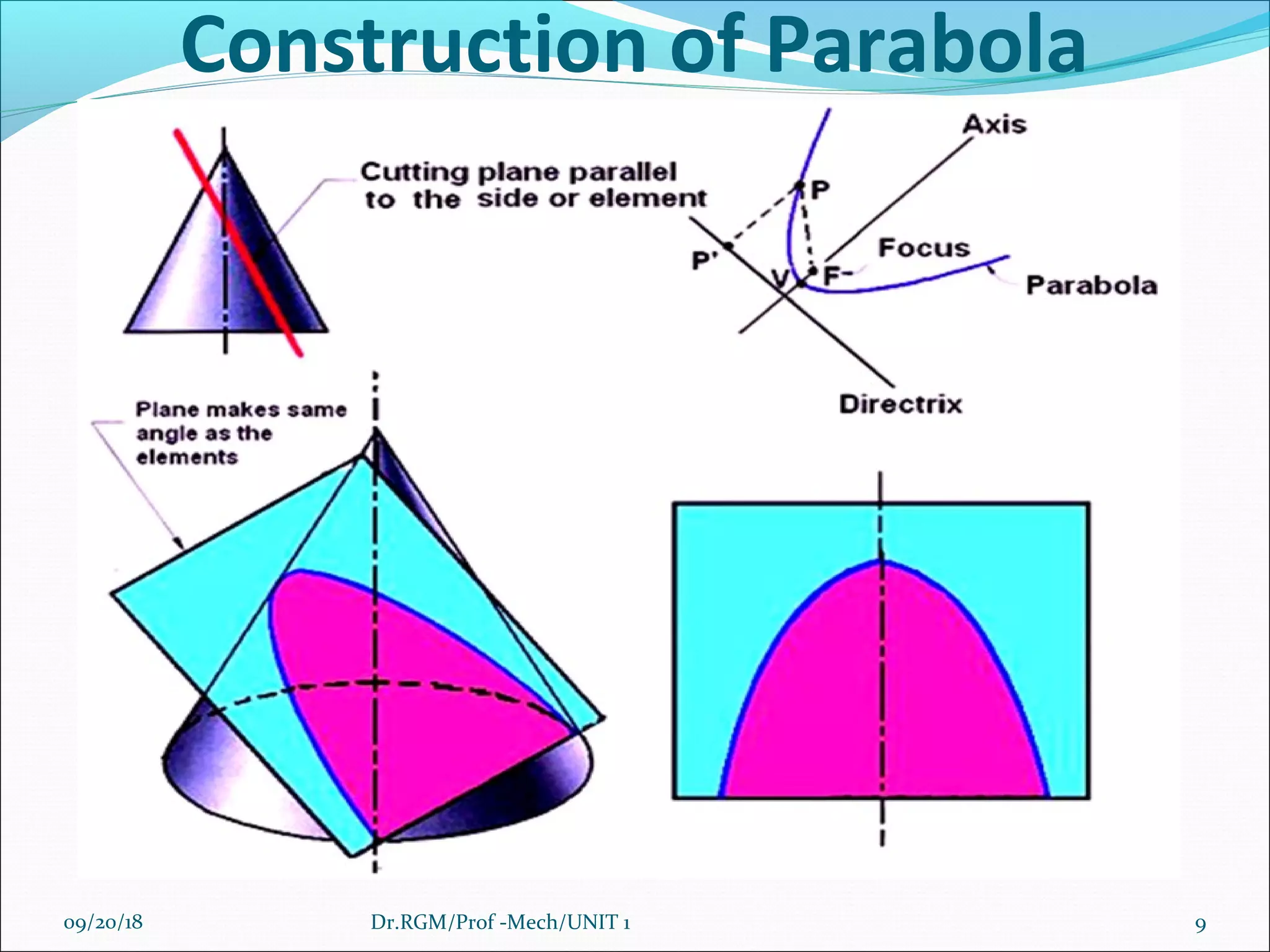 Construction of Parabola

Cutting plane parallel to the side or element

Axis

P

P'

Focus

V

F

Parabola

Directrix

Plane makes same angle as the elements

09/20/18

Dr.RGM/Prof -Mech/UNIT 1

9